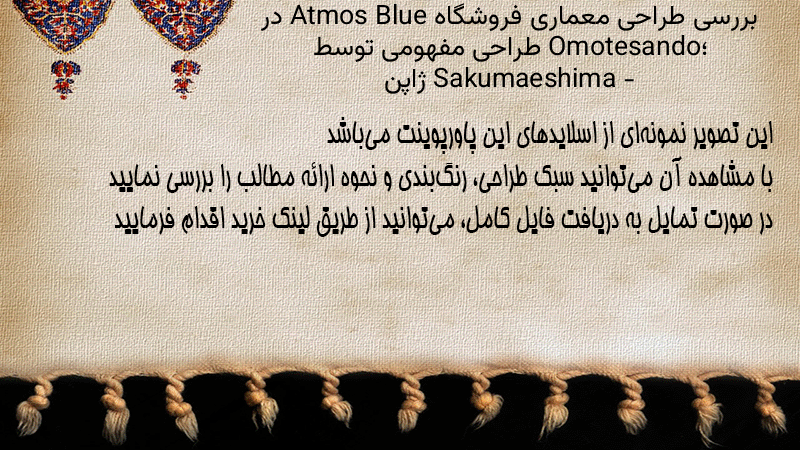 بررسی طراحی معماری فروشگاه Atmos Blue در Omotesando؛ طراحی مفهومی توسط Sakumaeshima - ژاپن

این تصویر نمونه‌ای از اسلایدهای این پاورپوینت می‌باشد
با مشاهده آن می‌توانید سبک طراحی، رنگ‌بندی و نحوه ارائه مطالب را بررسی نمایید
در صورت تمایل به دریافت فایل کامل، می‌توانید از طریق لینک خرید اقدام فرمایید